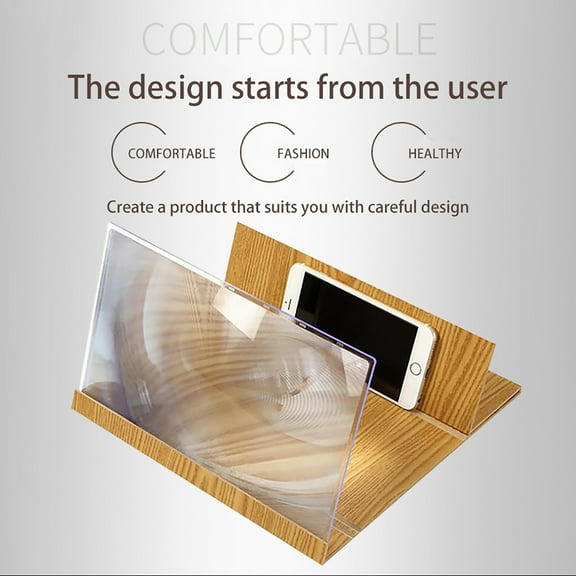 COMFORTABLE

The design starts from the user

COMFORTABLE

FASHION

HEALTHY

Create a product that suits you with careful design